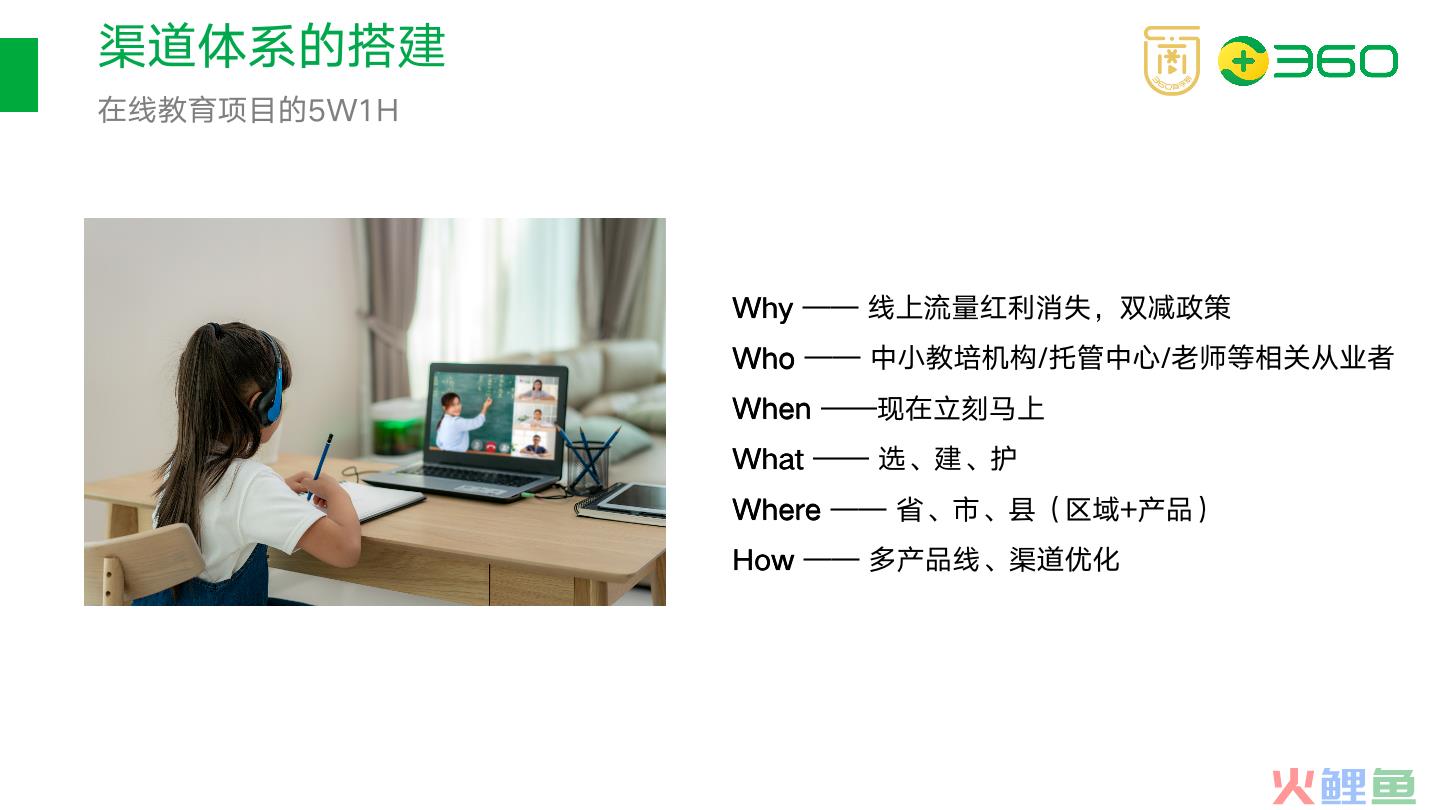 渠道体系的搭建

在线教育项目的5W1H

360

Why —— 线上流量红利消失，双减政策

Who —— 中小教培机构/托管中心/老师等相关从业者

When ——现在立刻马上

What —— 选、建、护

Where —— 省、市、县（区域+产品）

How —— 多产品线、渠道优化

火鲤鱼